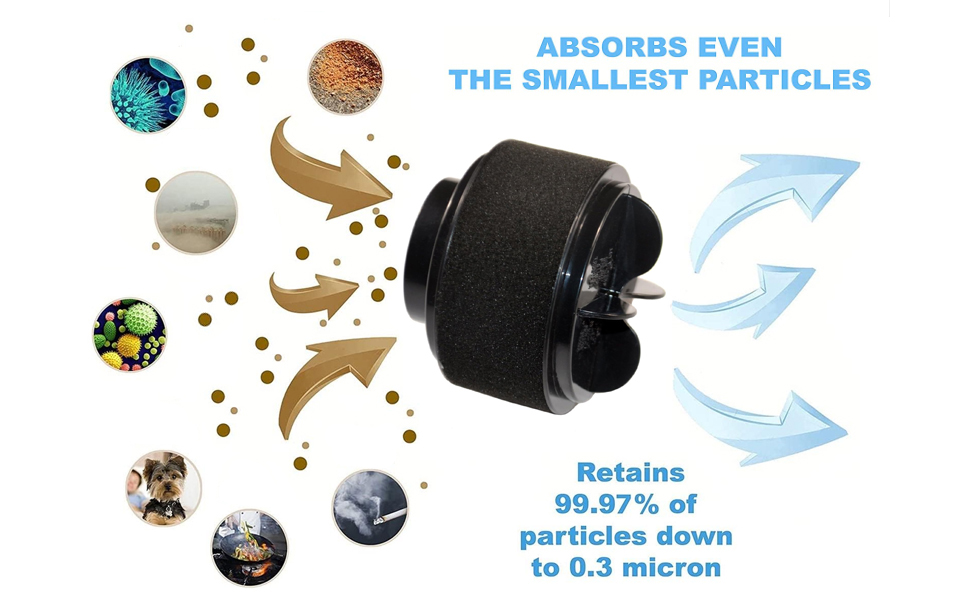 ABSORBS EVEN THE SMALLEST PARTICLES

Retains 99.97% of particles down to 0.3 micron